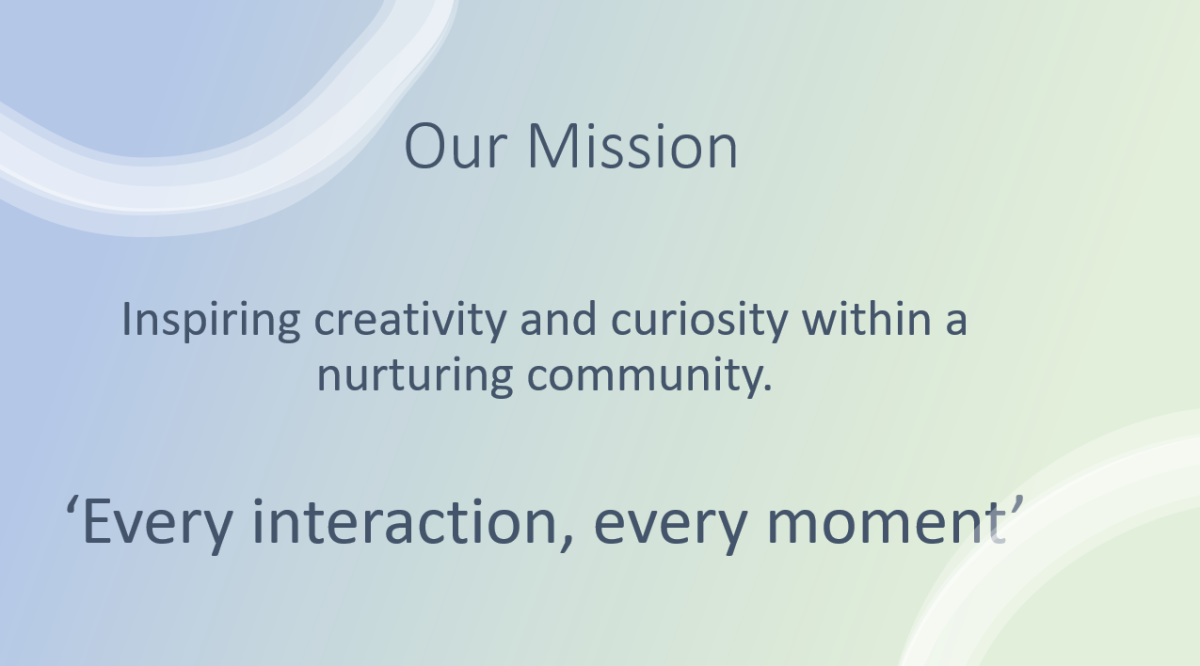 Our Mission

Inspiring creativity and curiosity within a nurturing community.

‘Every interaction, every moment’